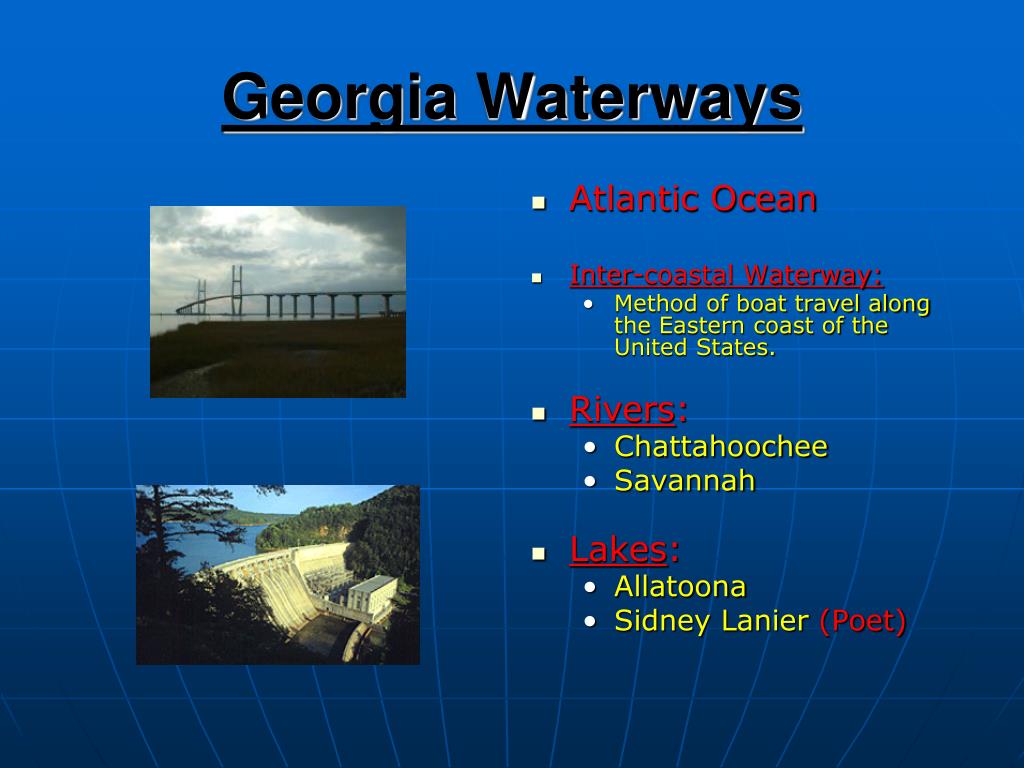 Georgia Waterways

- Atlantic Ocean
- Inter-coastal Waterway:
  - Method of boat travel along the Eastern coast of the United States.
- Rivers:
  - Chattahoochee
  - Savannah
- Lakes:
  - Allatoona
  - Sidney Lanier (Poet)